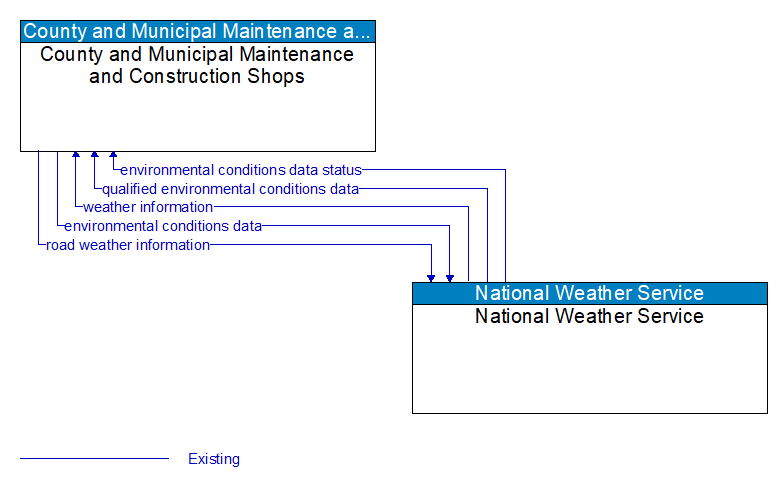 County and Municipal Maintenance a...
County and Municipal Maintenance and Construction Shops

environmental conditions data status
qualified environmental conditions data
weather information
environmental conditions data
road weather information

National Weather Service
National Weather Service

Existing